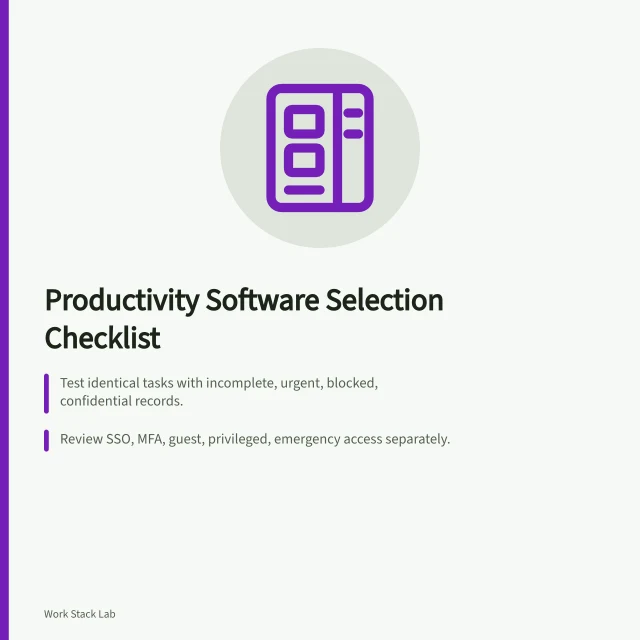 Productivity Software Selection Checklist

Test identical tasks with incomplete, urgent, blocked, confidential records.

Review SSO, MFA, guest, privileged, emergency access separately.

Work Stack Lab